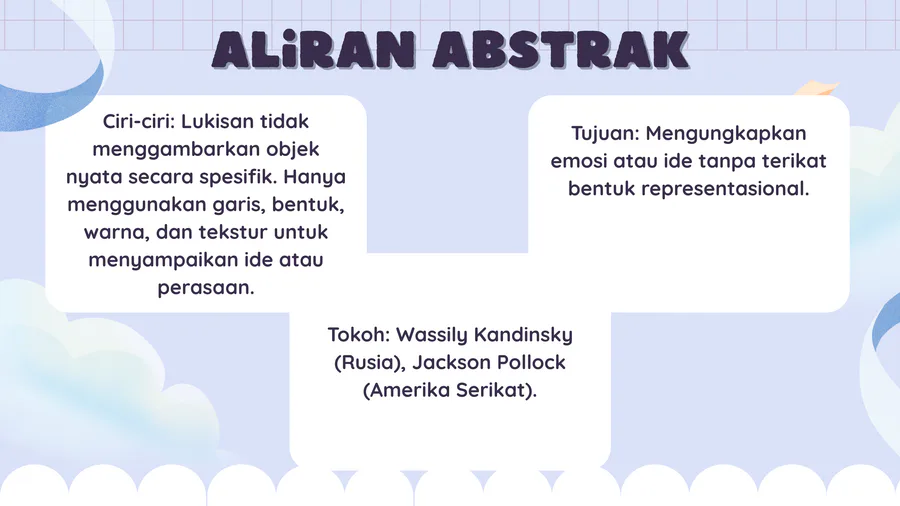 ALiRAN ABSTRAK

Ciri-ciri: Lukisan tidak menggambarkan objek nyata secara spesifik. Hanya menggunakan garis, bentuk, warna, dan tekstur untuk menyampaikan ide atau perasaan.

Tujuan: Mengungkapkan emosi atau ide tanpa terikat bentuk representasional.

Tokoh: Wassily Kandinsky (Rusia), Jackson Pollock (Amerika Serikat).